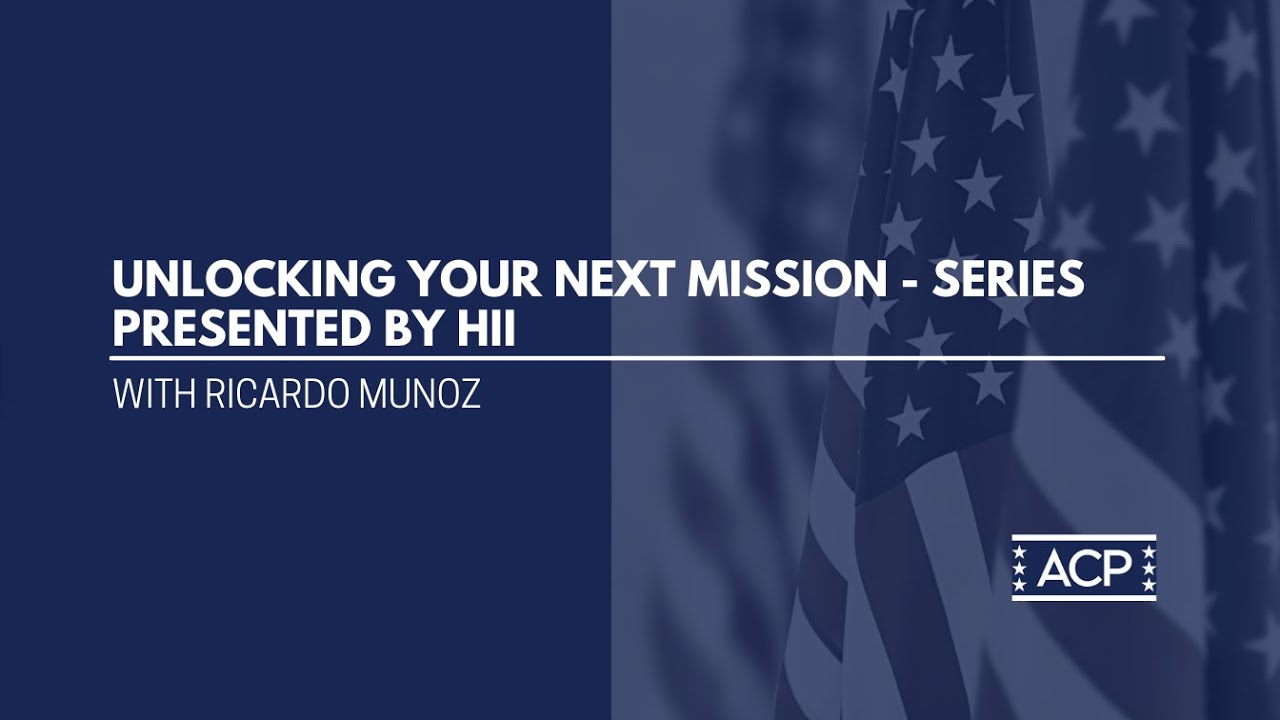 UNLOCKING YOUR NEXT MISSION - SERIES PRESENTED BY HII

WITH RICARDO MUNOZ

ACP